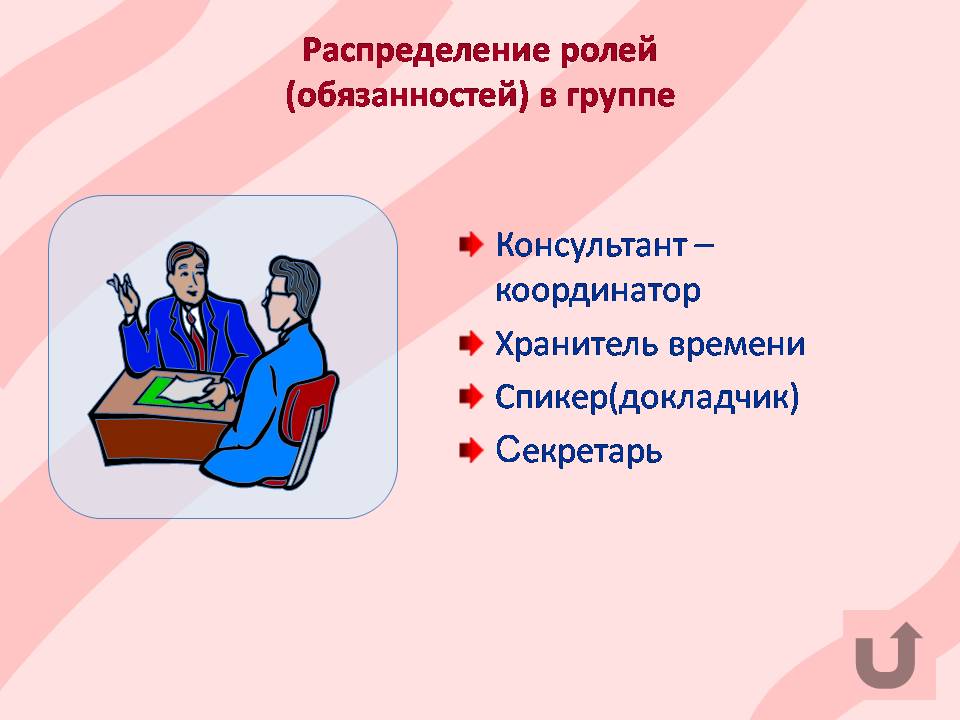 Распределение ролей (обязанностей) в группе

Консультант – координатор
Хранитель времени
Спикер(докладчик)
Секретарь